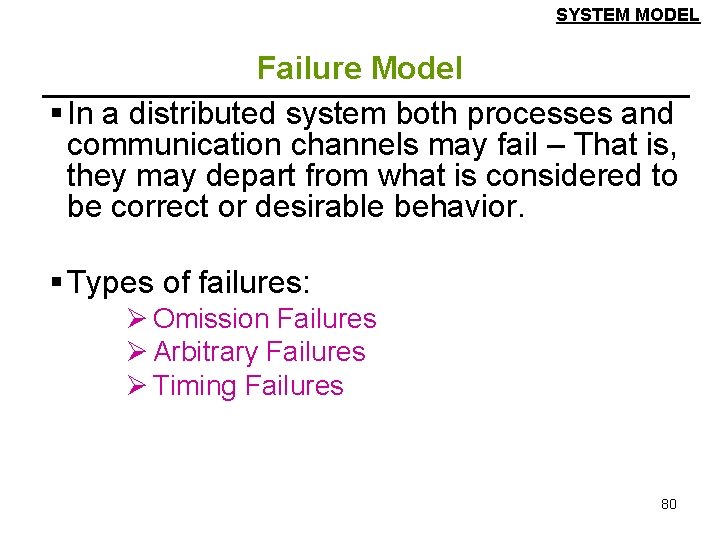 SYSTEM MODEL

Failure Model

▪ In a distributed system both processes and communication channels may fail – That is, they may depart from what is considered to be correct or desirable behavior.

▪ Types of failures:

➢ Omission Failures
➢ Arbitrary Failures
➢ Timing Failures

80